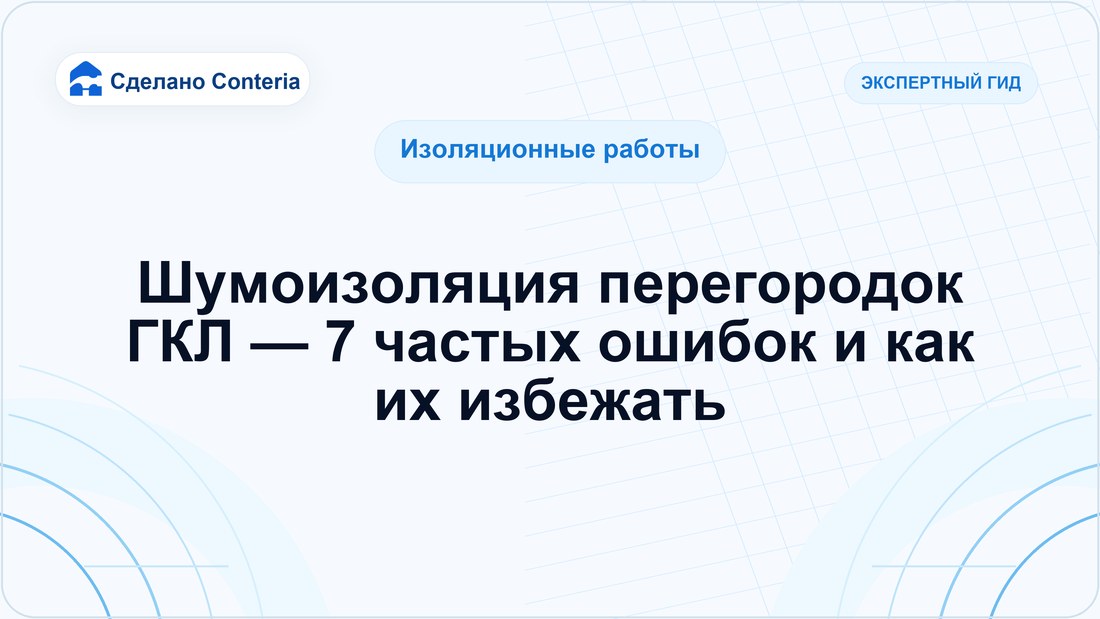 Сделано Conteria

ЭКСПЕРТНЫЙ ГИД

Изоляционные работы

Шумоизоляция перегородок ГКЛ — 7 частых ошибок и как их избежать